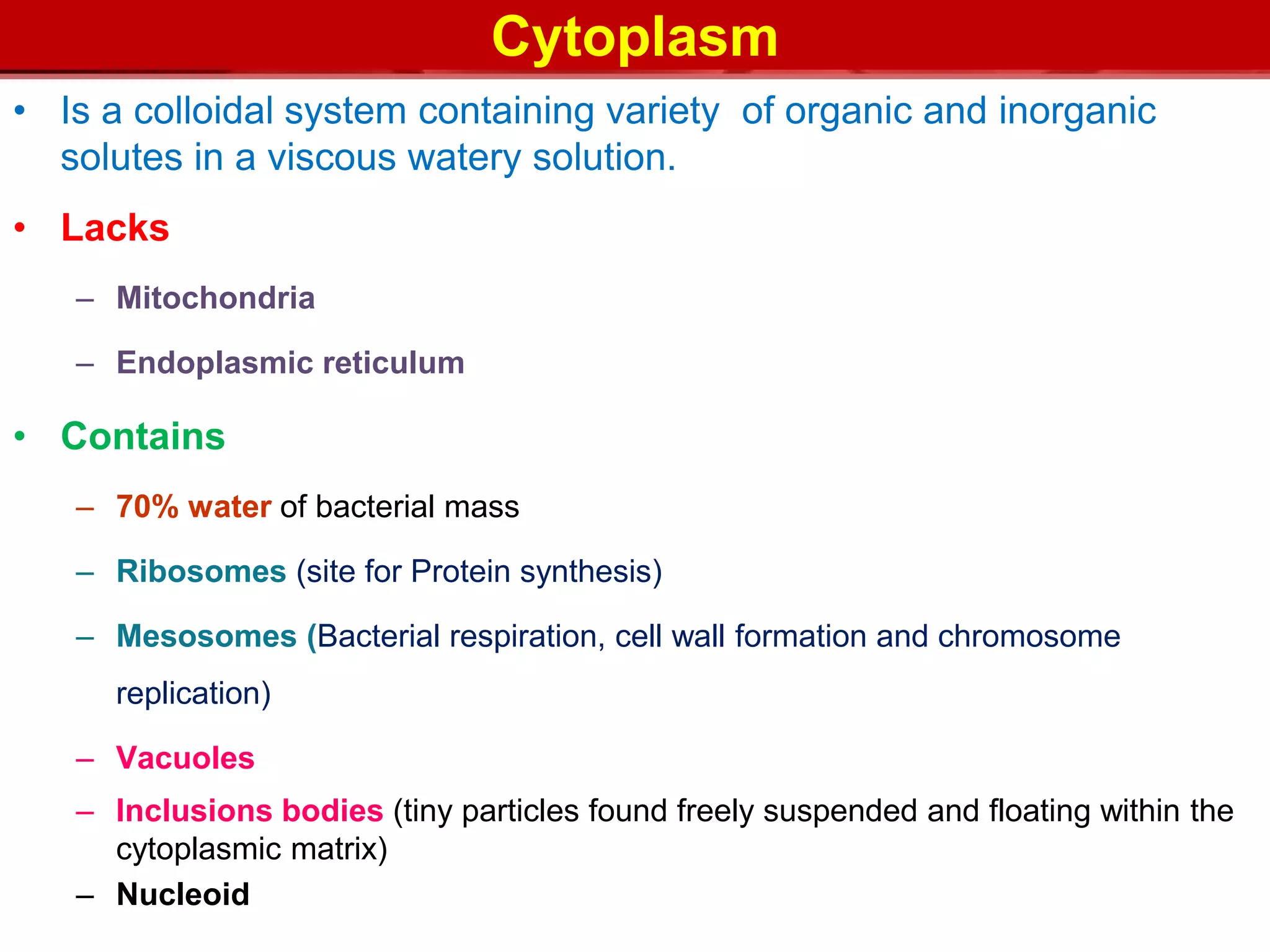 Cytoplasm

• Is a colloidal system containing variety of organic and inorganic solutes in a viscous watery solution.

• Lacks

– Mitochondria

– Endoplasmic reticulum

• Contains

– 70% water of bacterial mass

– Ribosomes (site for Protein synthesis)

– Mesosomes (Bacterial respiration, cell wall formation and chromosome replication)

– Vacuoles

– Inclusions bodies (tiny particles found freely suspended and floating within the cytoplasmic matrix)

– Nucleoid